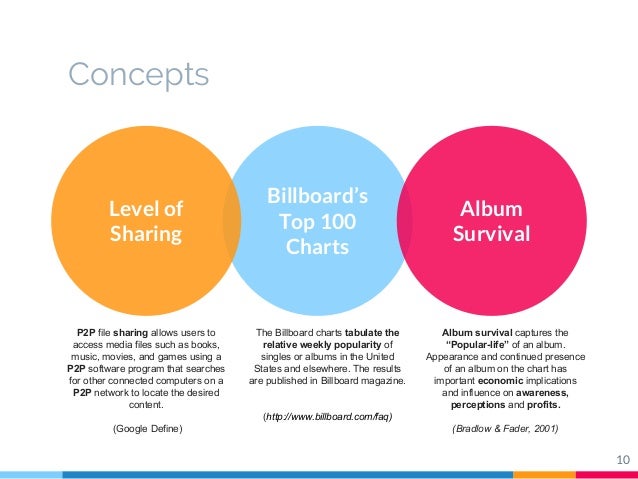 Concepts

Level of Sharing

Billboard's Top 100 Charts

Album Survival

P2P file sharing allows users to access media files such as books, music, movies, and games using a P2P software program that searches for other connected computers on a P2P network to locate the desired content.

(Google Define)

The Billboard charts tabulate the relative weekly popularity of singles or albums in the United States and elsewhere. The results are published in Billboard magazine.

(http://www.billboard.com/faq)

Album survival captures the "Popular-life" of an album. Appearance and continued presence of an album on the chart has important economic implications and influence on awareness, perceptions and profits.

(Bradlow & Fader, 2001)

10